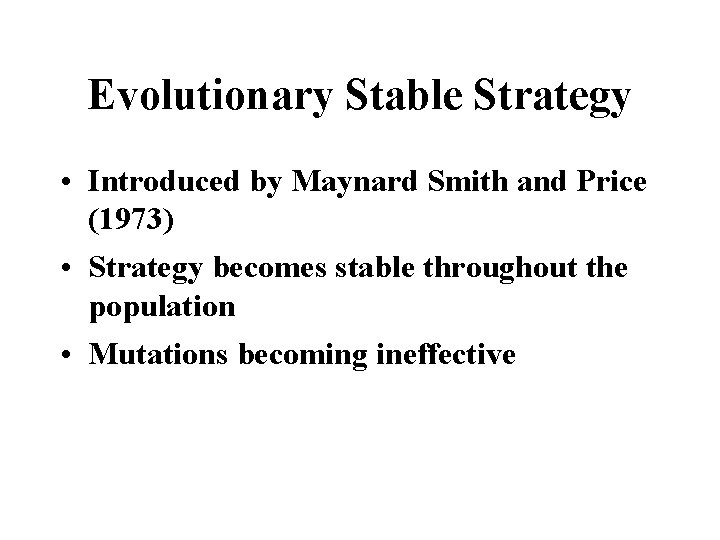 Evolutionary Stable Strategy

• Introduced by Maynard Smith and Price (1973)
• Strategy becomes stable throughout the population
• Mutations becoming ineffective